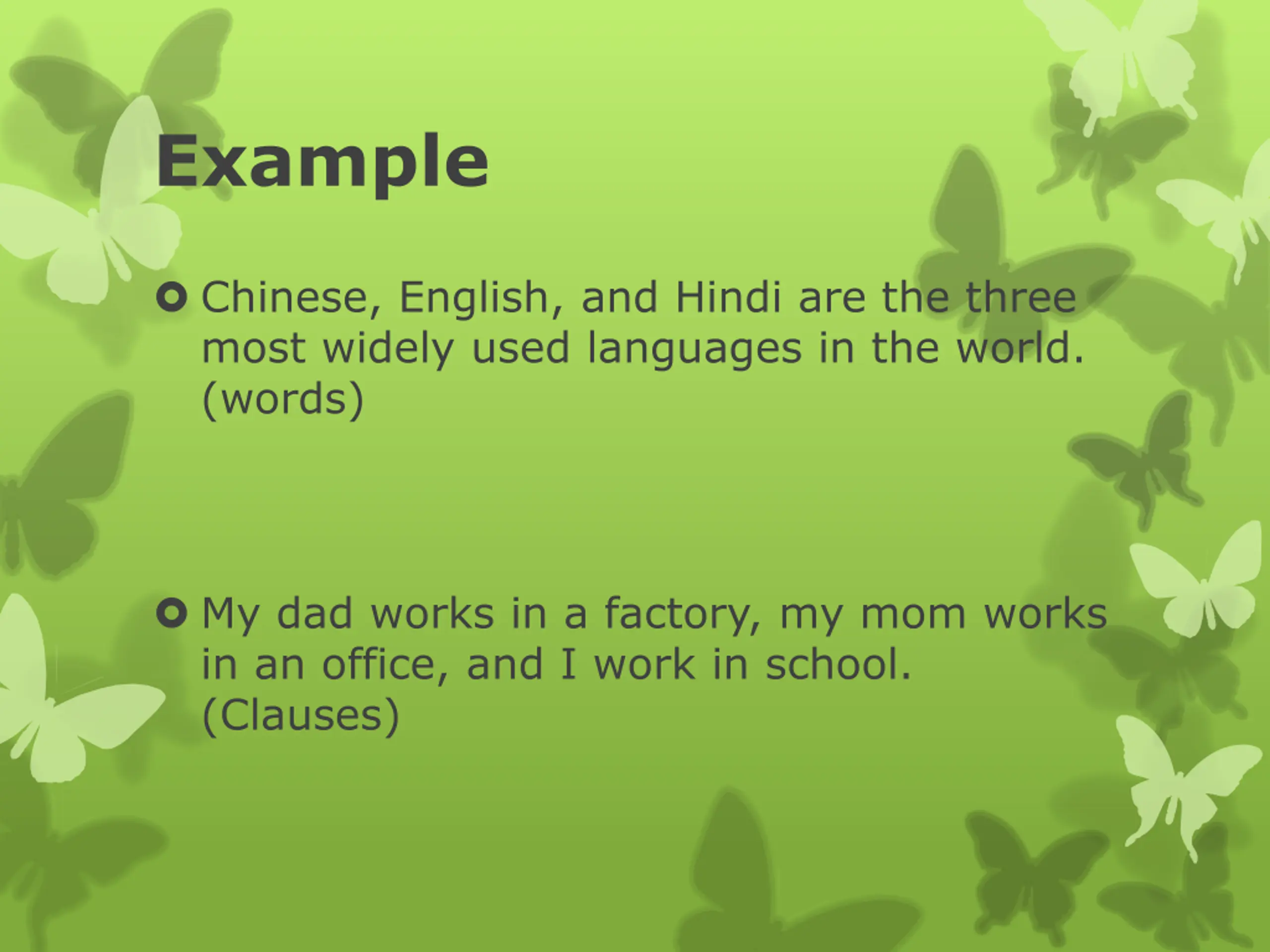 Example

Chinese, English, and Hindi are the three most widely used languages in the world. (words)

My dad works in a factory, my mom works in an office, and I work in school. (Clauses)